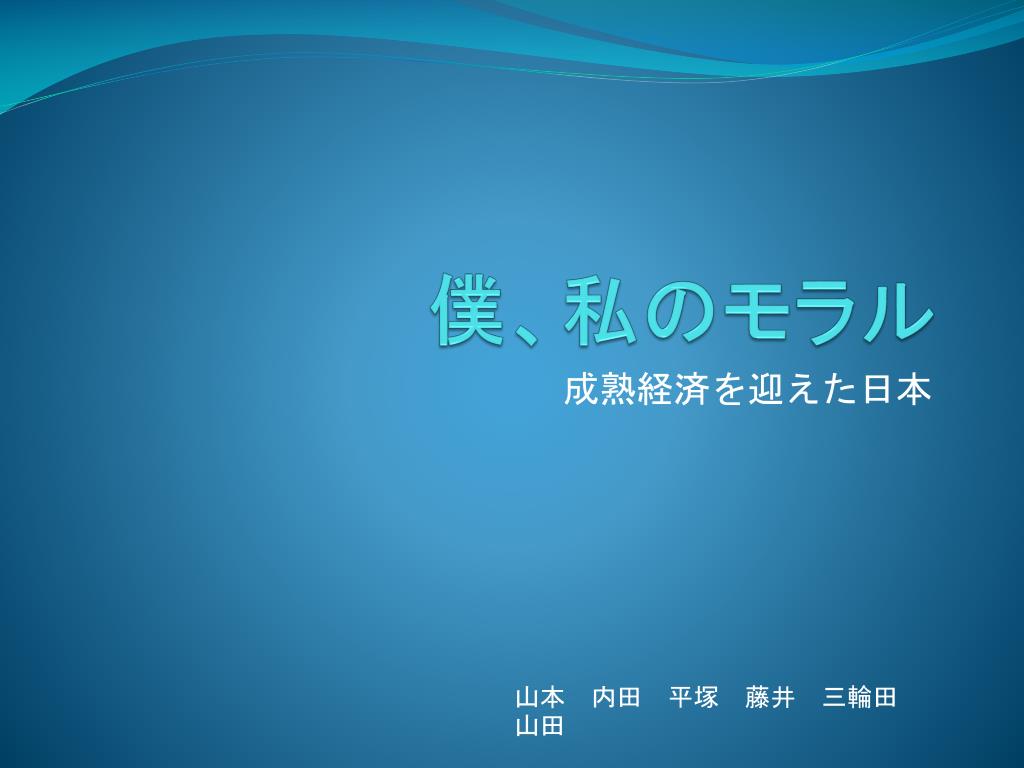 僕、私のモラル

成熟経済を迎えた日本

山本　内田　平塚　藤井　三輪田　山田